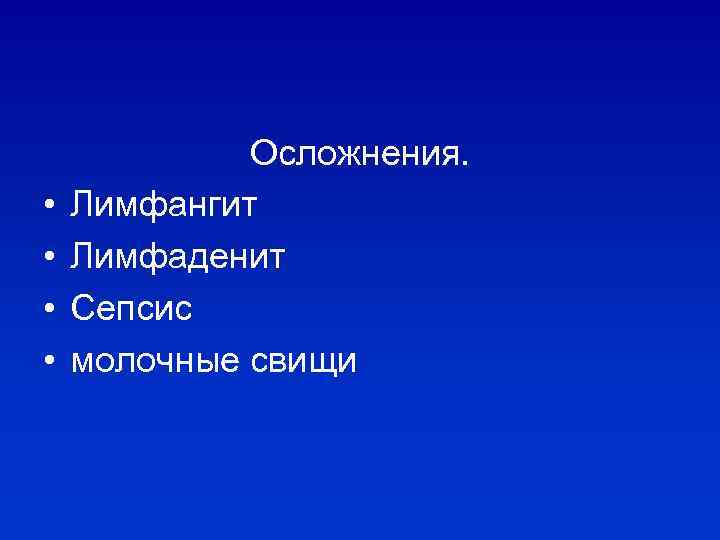 Осложнения.

• Лимфангит
• Лимфаденит
• Сепсис
• молочные свищи